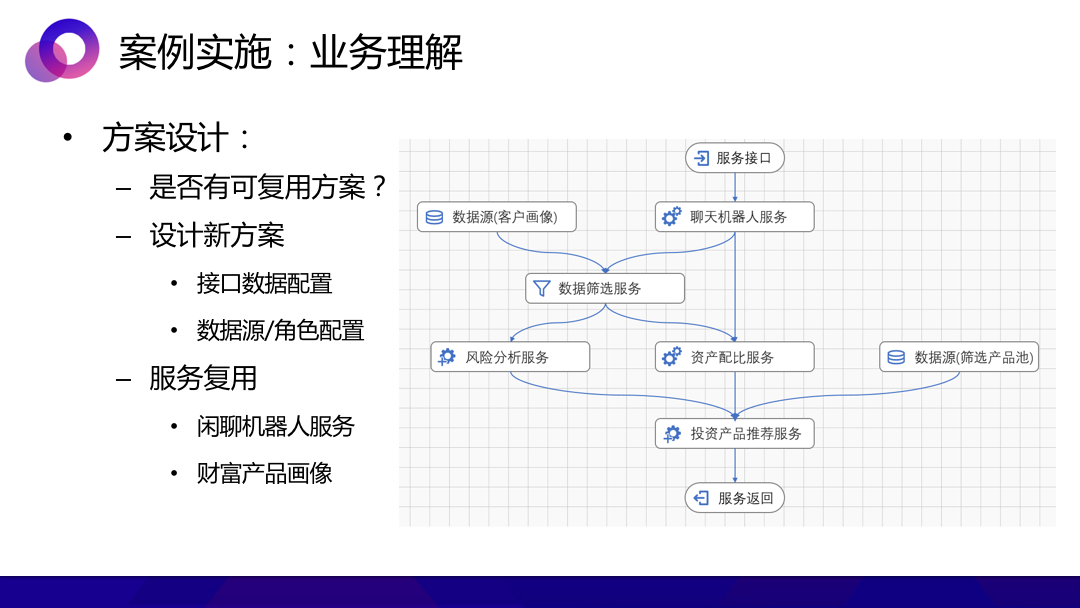 案例实施：业务理解

• 方案设计：
– 是否有可复用方案？
– 设计新方案
• 接口数据配置
• 数据源/角色配置
– 服务复用
• 闲聊机器人服务
• 财富产品画像

服务接口
数据源(客户画像)
聊天机器人服务
数据筛选服务
风险分析服务
资产配比服务
数据源(筛选产品池)
投资产品推荐服务
服务返回